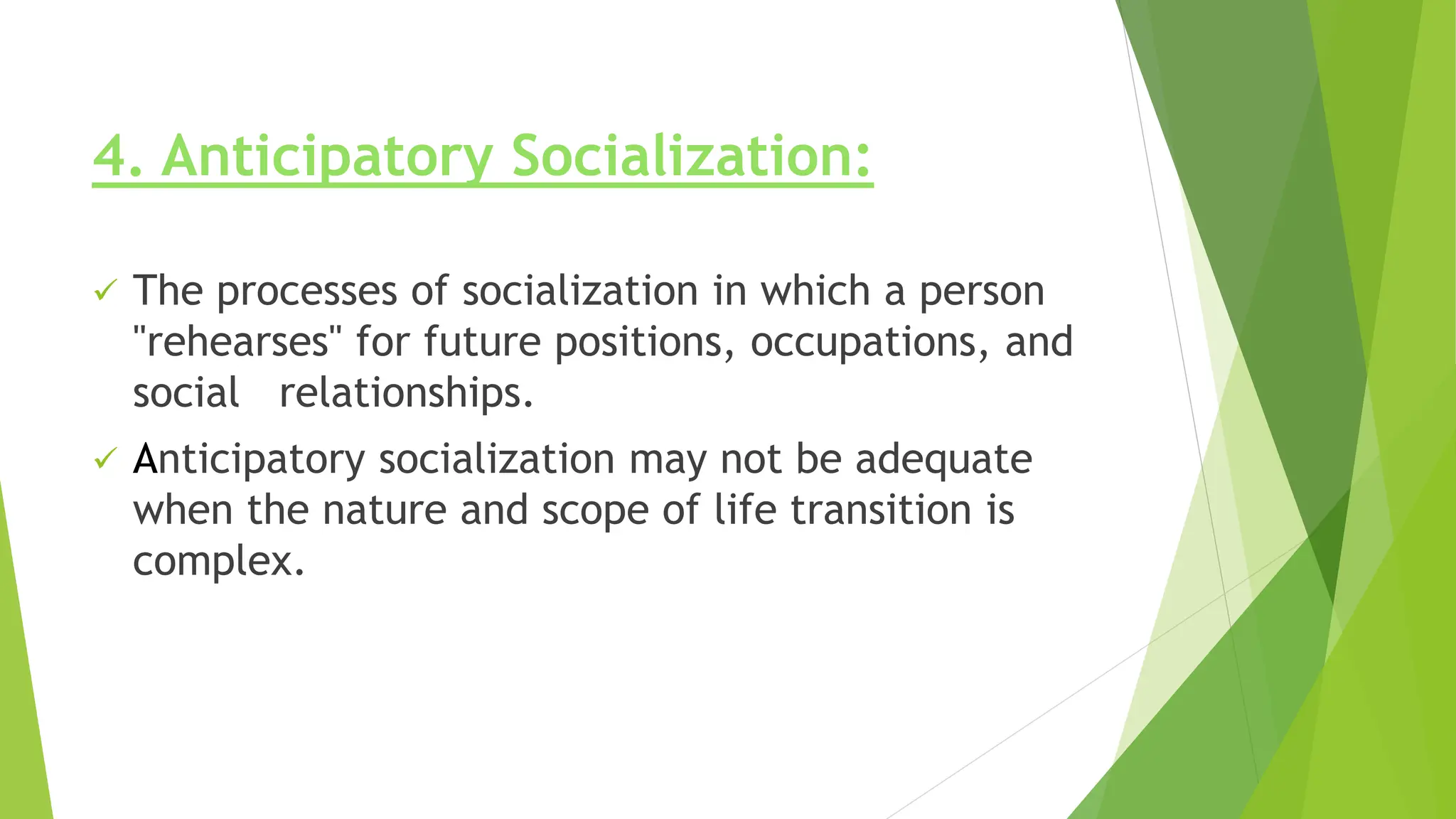 4. Anticipatory Socialization:

✓ The processes of socialization in which a person "rehearses" for future positions, occupations, and social relationships.

✓ Anticipatory socialization may not be adequate when the nature and scope of life transition is complex.